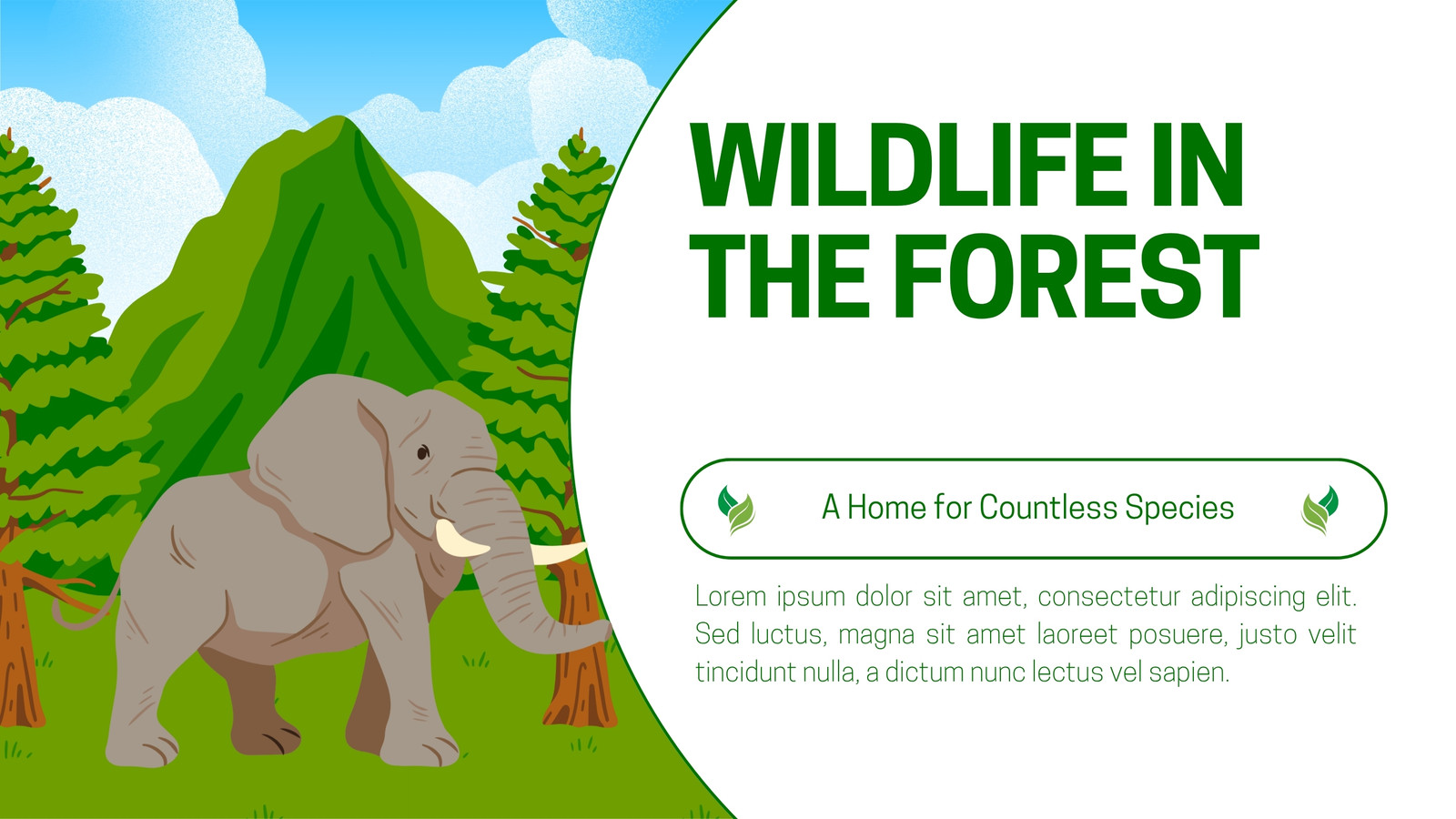 WILDLIFE IN THE FOREST

A Home for Countless Species

Lorem ipsum dolor sit amet, consectetur adipiscing elit. Sed luctus, magna sit amet laoreet posuere, justo velit tincidunt nulla, a dictum nunc lectus vel sapien.